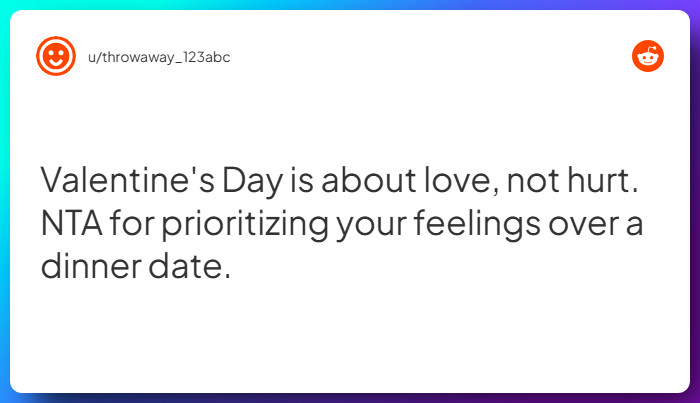 u/throwaway_123abc

Valentine's Day is about love, not hurt. NTA for prioritizing your feelings over a dinner date.